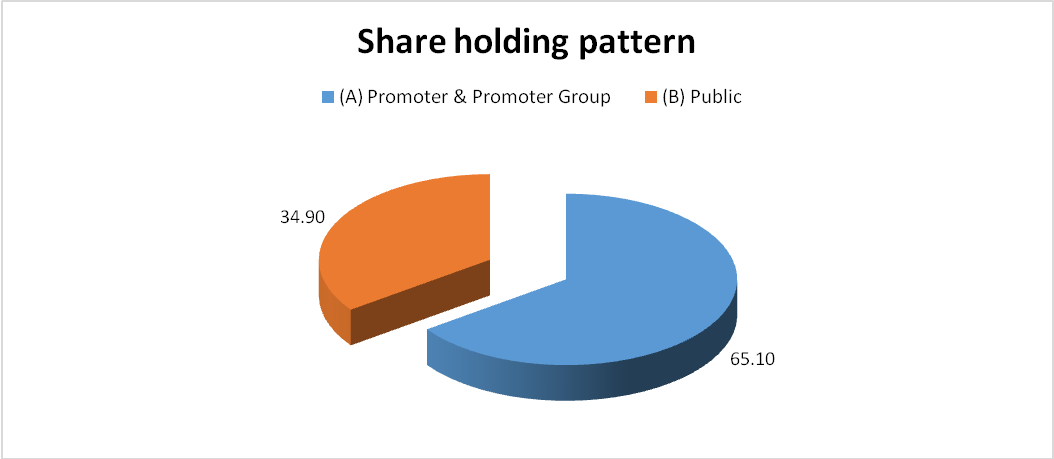 Share holding pattern

(A) Promoter & Promoter Group
(B) Public

34.90

65.10